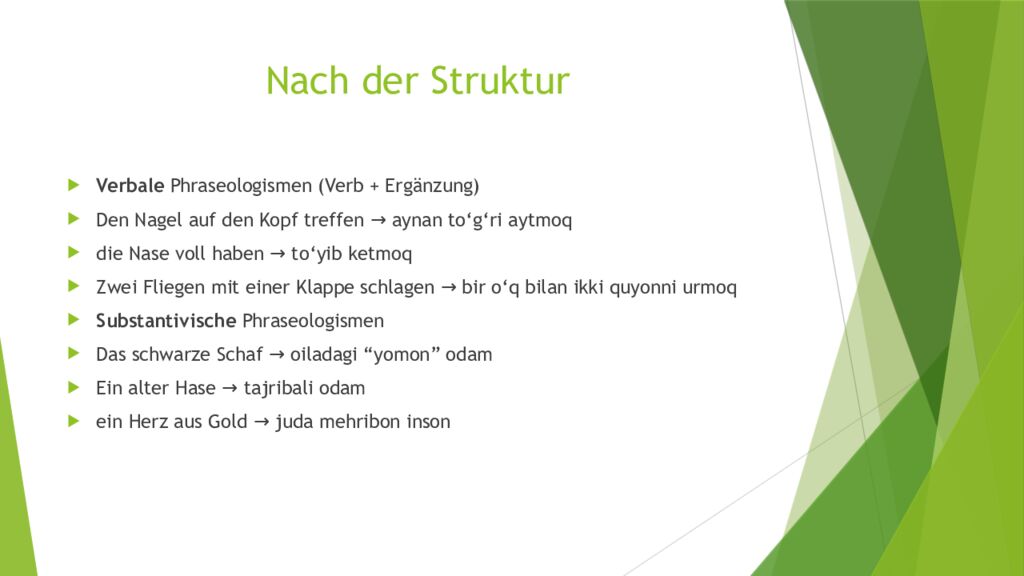 Nach der Struktur

Verbale Phraseologismen (Verb + Ergänzung)

Den Nagel auf den Kopf treffen → aynan to‘g‘ri aytmoq

die Nase voll haben → to‘yib ketmoq

Zwei Fliegen mit einer Klappe schlagen → bir o‘q bilan ikki quyonni urmoq

Substantivische Phraseologismen

Das schwarze Schaf → oiladagi “yomon” odam

Ein alter Hase → tajribali odam

ein Herz aus Gold → juda mehribon inson